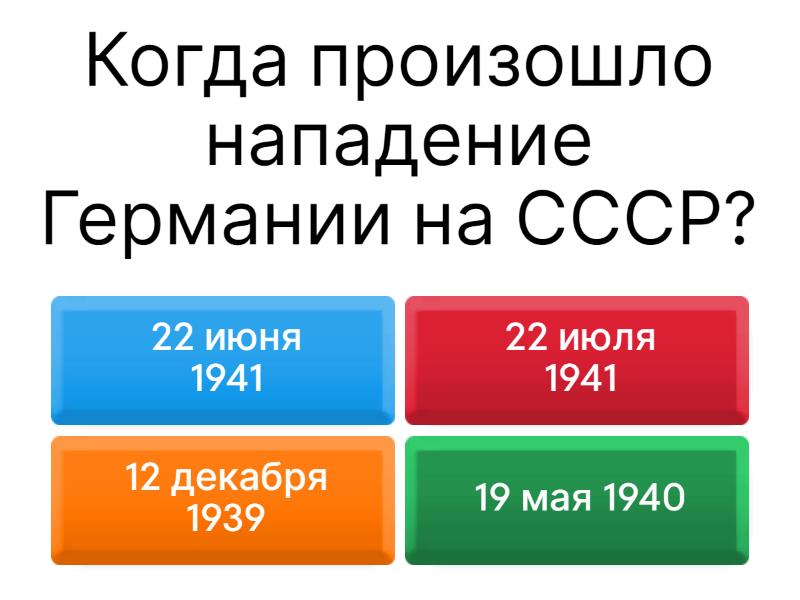 Когда произошло нападение Германии на СССР?

22 июня 1941

22 июля 1941

12 декабря 1939

19 мая 1940